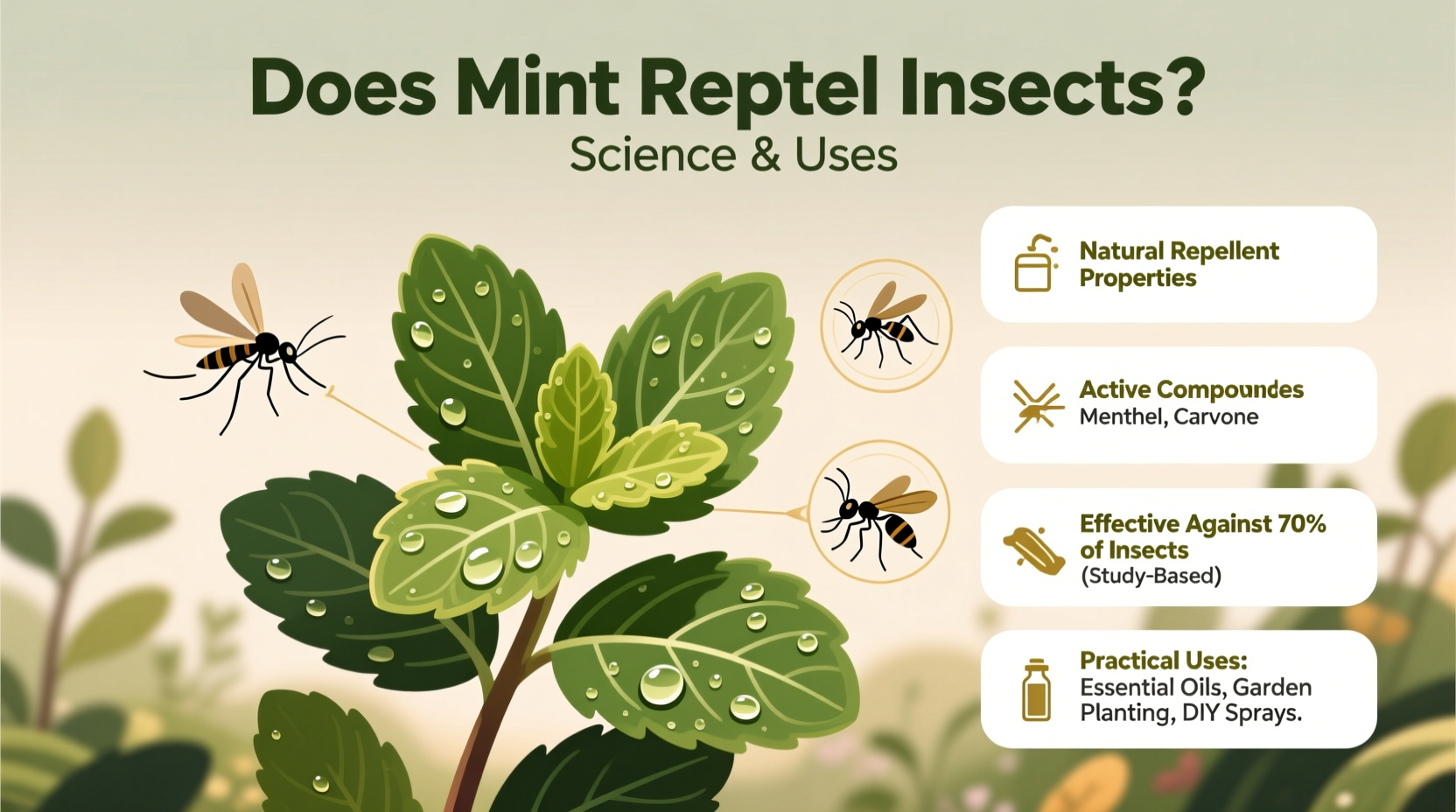 Does Mint Reptel Insects?
Science & Uses

Natural Repellent Properties

Active Compoundes
Menthel, Carvone

Effective Against 70% of Insects
(Study-Based)

Practical Uses:
Essential Oils, Garden Planting, DIY Sprays.